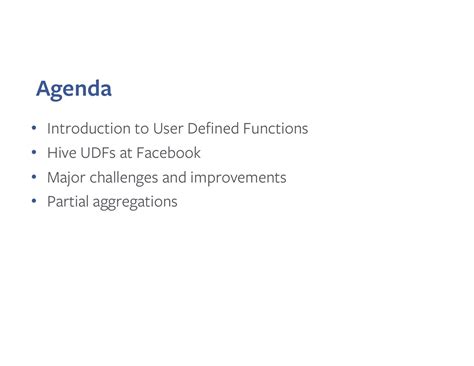 Agenda

• Introduction to User Defined Functions
• Hive UDFs at Facebook
• Major challenges and improvements
• Partial aggregations